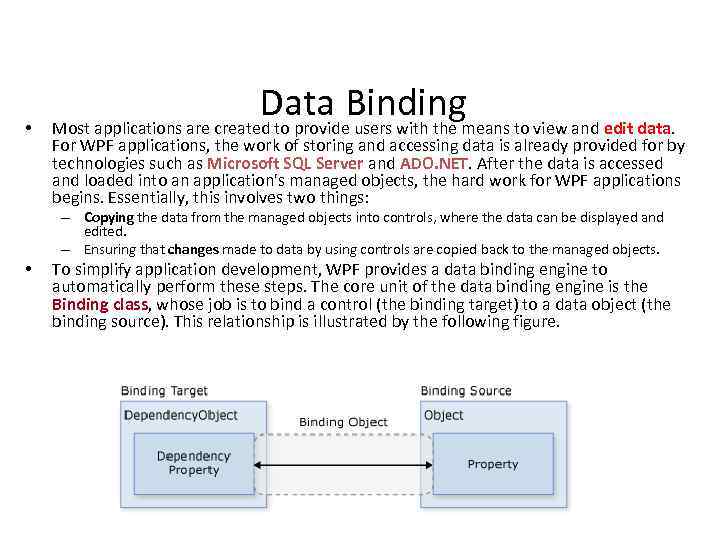 Data Binding

• Most applications are created to provide users with the means to view and edit data. For WPF applications, the work of storing and accessing data is already provided for by technologies such as Microsoft SQL Server and ADO.NET. After the data is accessed and loaded into an application's managed objects, the hard work for WPF applications begins. Essentially, this involves two things:

– Copying the data from the managed objects into controls, where the data can be displayed and edited.

– Ensuring that changes made to data by using controls are copied back to the managed objects.

• To simplify application development, WPF provides a data binding engine to automatically perform these steps. The core unit of the data binding engine is the Binding class, whose job is to bind a control (the binding target) to a data object (the binding source). This relationship is illustrated by the following figure.

Binding Target
DependencyObject
Dependency Property
Binding Object
Binding Source
Object
Property